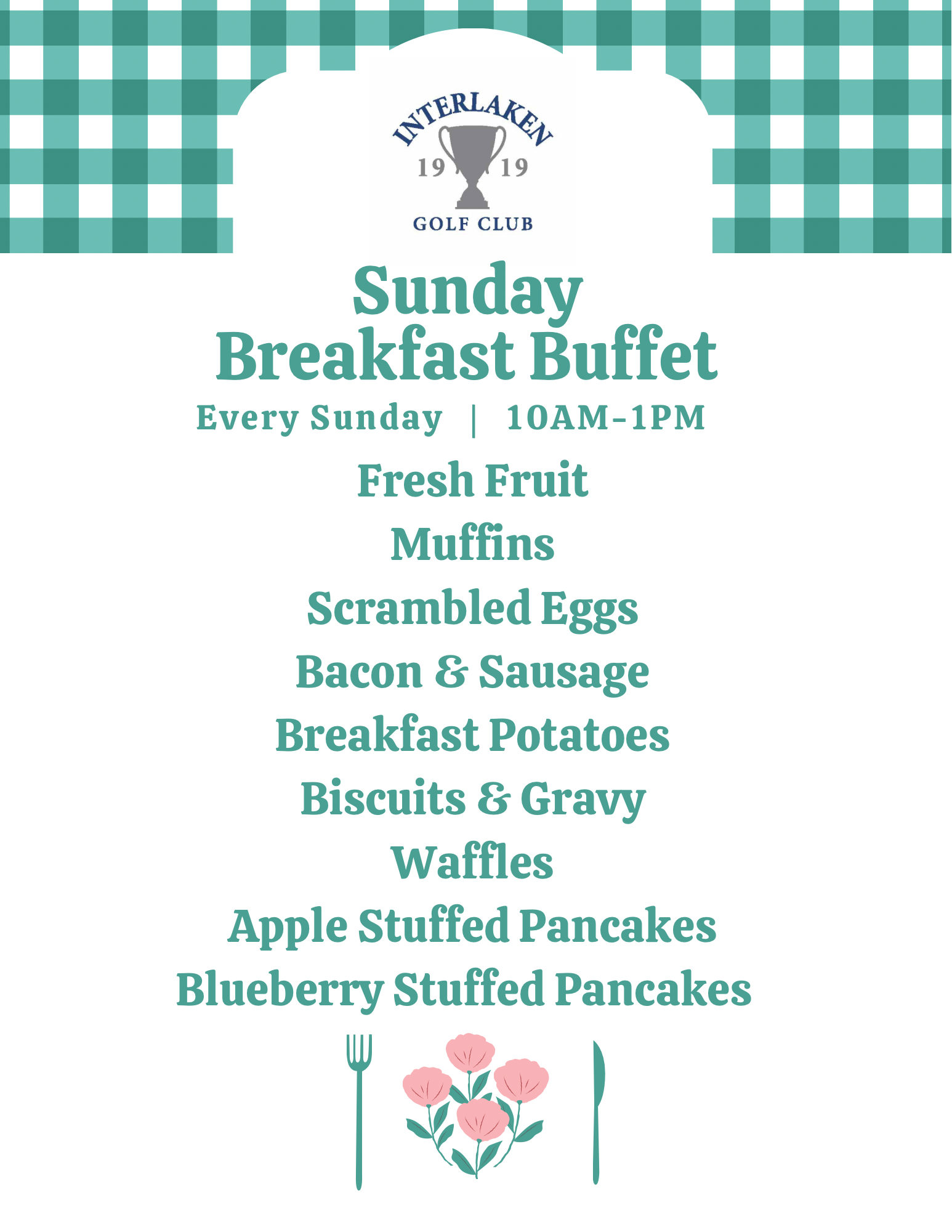 INTERLAKEN
19 19
GOLF CLUB

Sunday
Breakfast Buffet

Every Sunday | 10AM-1PM

Fresh Fruit
Muffins
Scrambled Eggs
Bacon & Sausage
Breakfast Potatoes
Biscuits & Gravy
Waffles
Apple Stuffed Pancakes
Blueberry Stuffed Pancakes